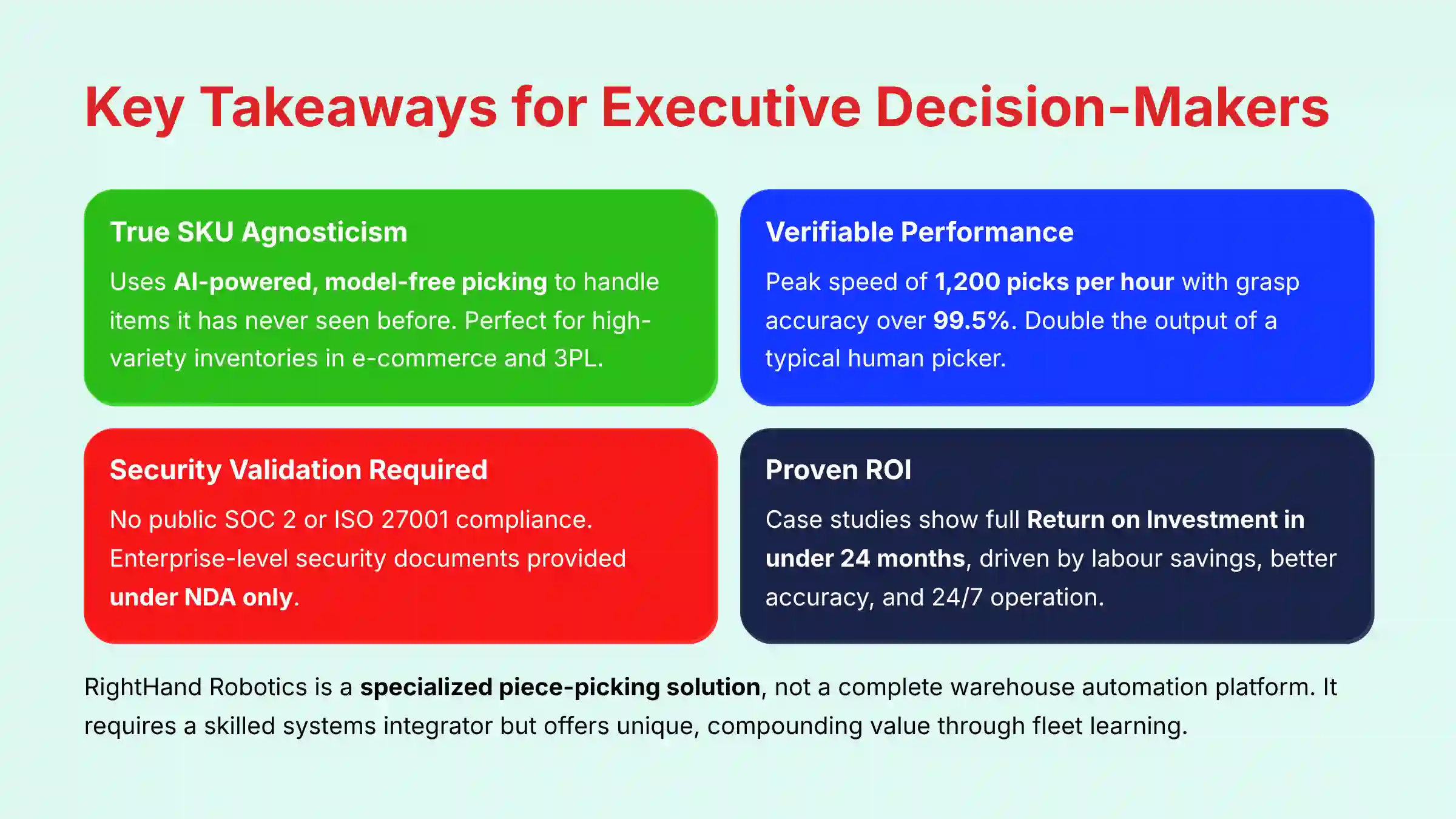 Key Takeaways for Executive Decision-Makers

True SKU Agnosticism

Uses AI-powered, model-free picking to handle items it has never seen before. Perfect for high-variety inventories in e-commerce and 3PL.

Verifiable Performance

Peak speed of 1,200 picks per hour with grasp accuracy over 99.5%. Double the output of a typical human picker.

Security Validation Required

No public SOC 2 or ISO 27001 compliance. Enterprise-level security documents provided under NDA only.

Proven ROI

Case studies show full Return on Investment in under 24 months, driven by labour savings, better accuracy, and 24/7 operation.

RightHand Robotics is a specialized piece-picking solution, not a complete warehouse automation platform. It requires a skilled systems integrator but offers unique, compounding value through fleet learning.